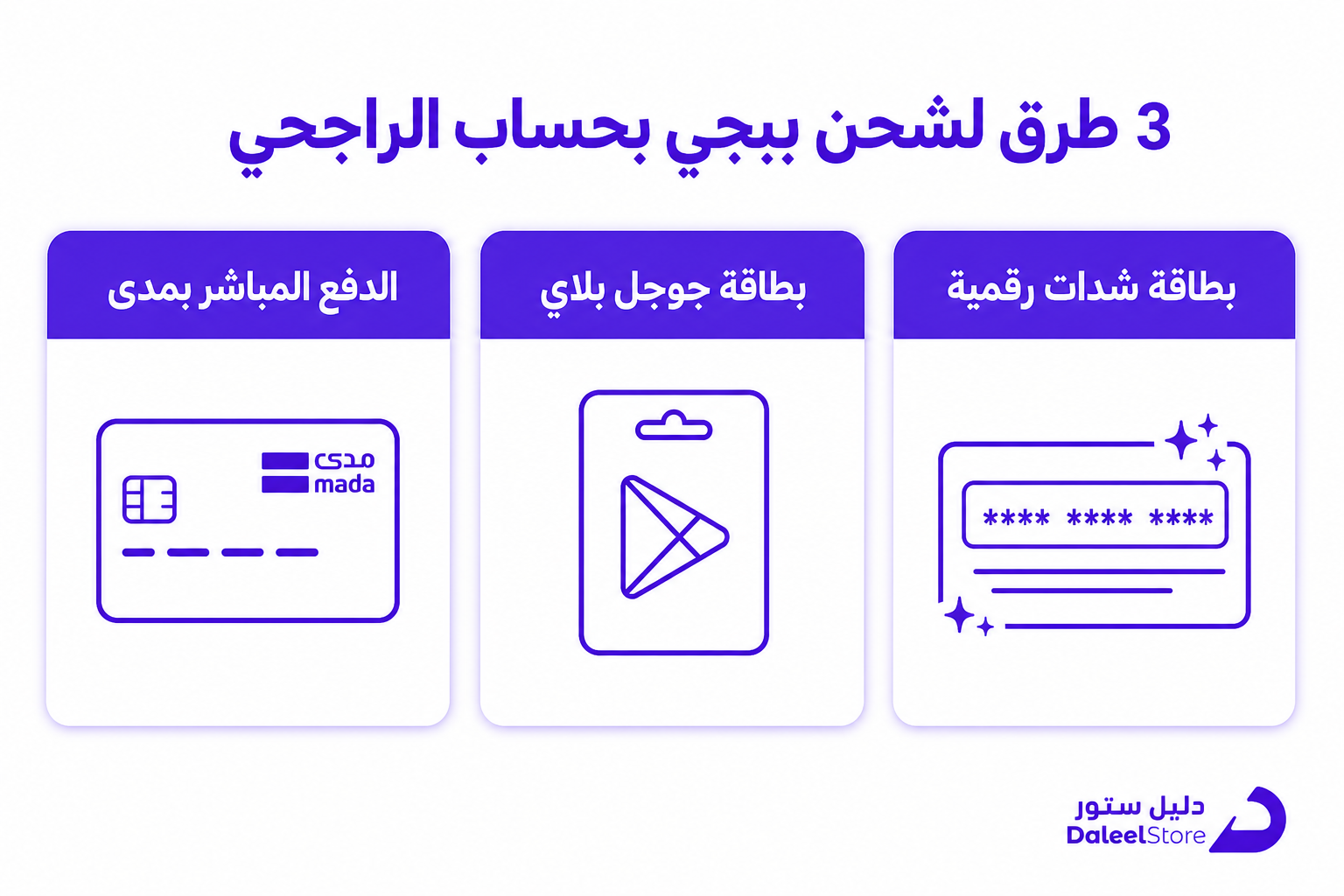 3 طرق لشحن ببجي بحساب الراجحي

بطاقة شدات رقمية

**** **** ****

بطاقة جوجل بلاي

الدفع المباشر بمدى

مدى
mada

دليل ستور
DaleelStore